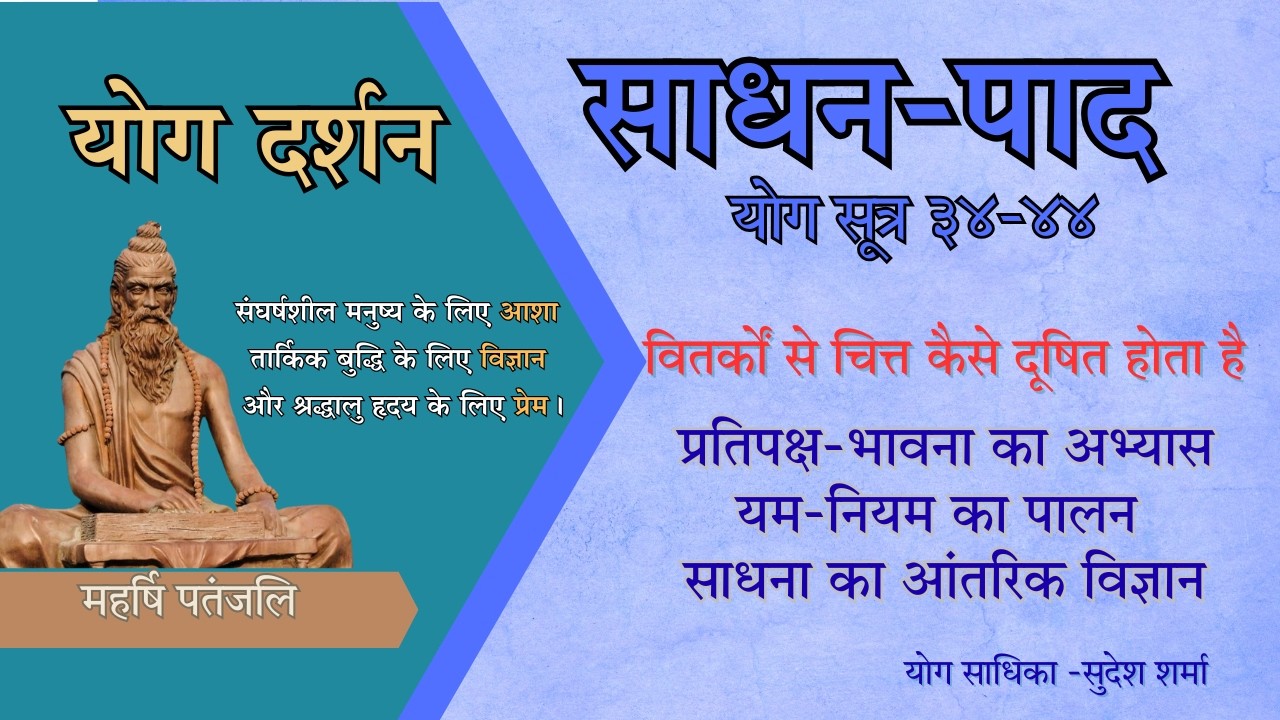 योग दर्शन

संघर्षशील मनुष्य के लिए आशा
तार्किक बुद्धि के लिए विज्ञान
और श्रद्धालु हृदय के लिए प्रेम।

महर्षि पतंजलि

साधन-पाद

योग सूत्र ३४-४४

वितर्कों से चित्त कैसे दूषित होता है

प्रतिपक्ष-भावना का अभ्यास
यम-नियम का पालन
साधना का आंतरिक विज्ञान

योग साधिका -सुदेश शर्मा